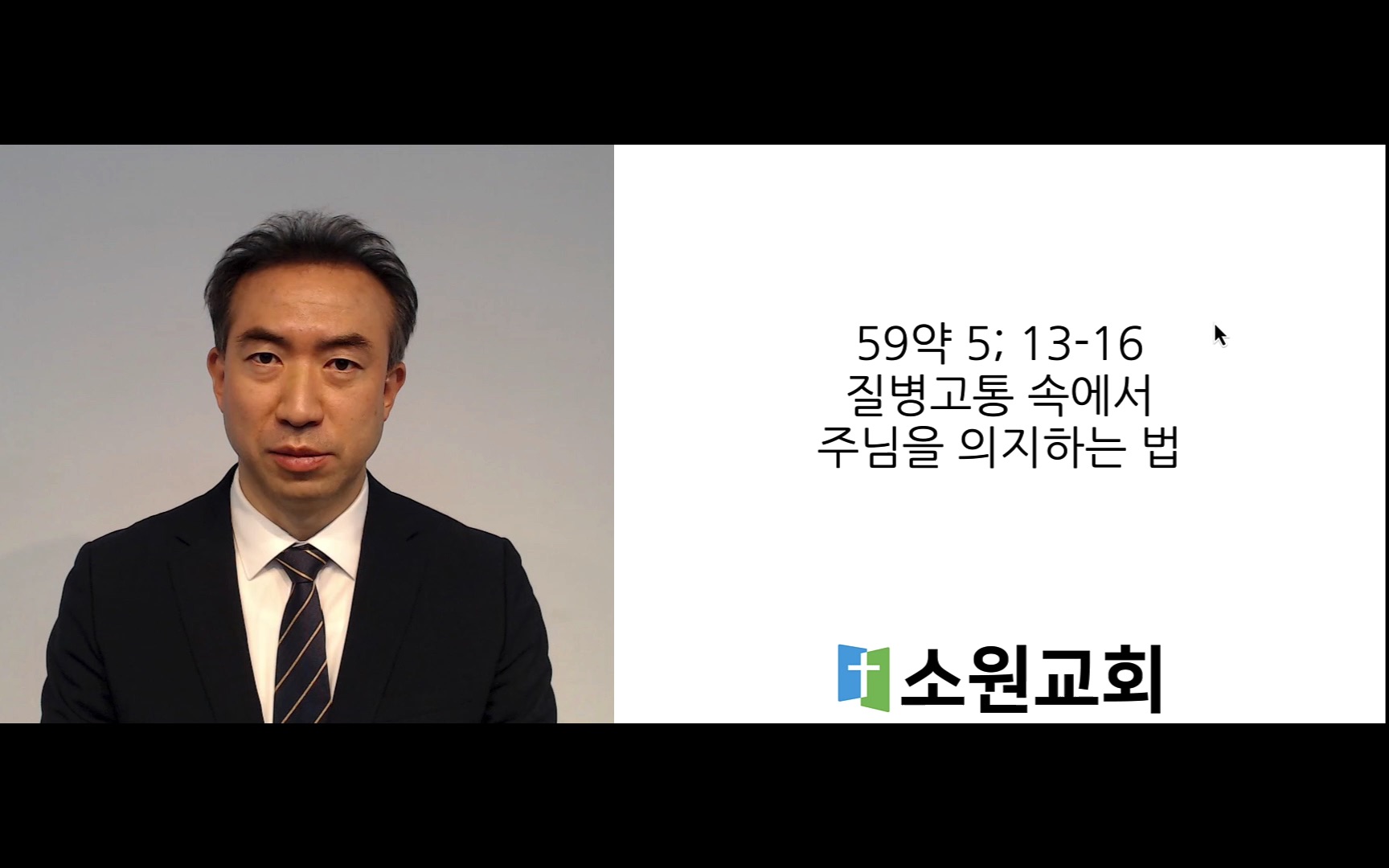 59약 5; 13-16
질병고통 속에서
주님을 의지하는 법

소원교회